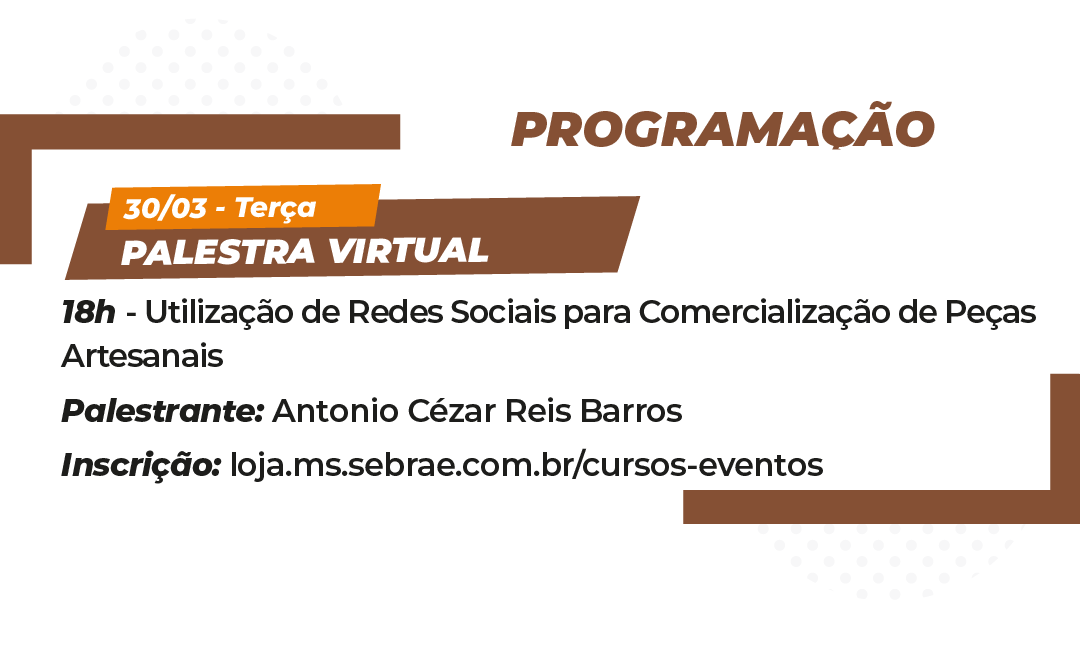 PROGRAMAÇÃO

30/03 - Terça

PALESTRA VIRTUAL

18h - Utilização de Redes Sociais para Comercialização de Peças Artesanais

Palestrante: Antonio Cézar Reis Barros

Inscrição: loja.ms.sebrae.com.br/cursos-eventos